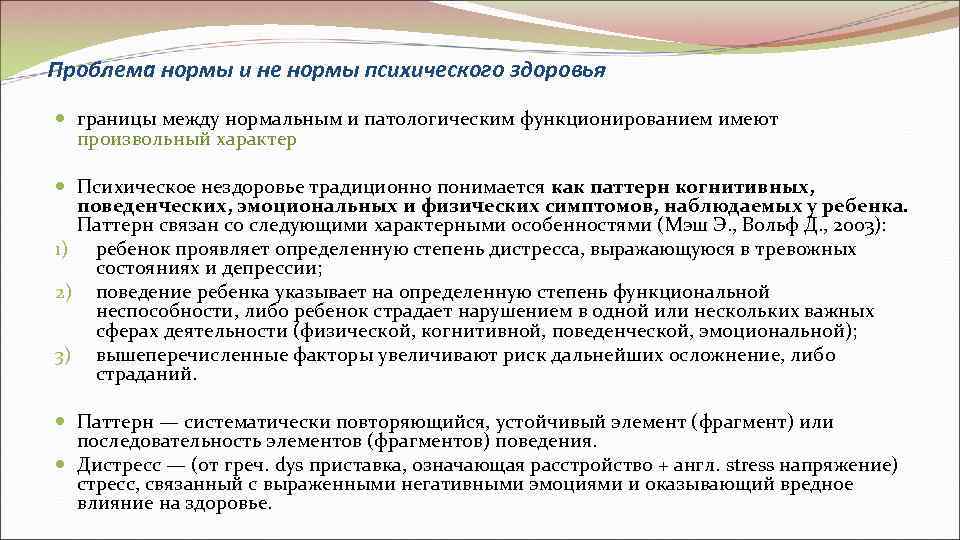 Проблема нормы и не нормы психического здоровья

границы между нормальным и патологическим функционированием имеют произвольный характер

Психическое нездоровье традиционно понимается как паттерн когнитивных, поведенческих, эмоциональных и физических симптомов, наблюдаемых у ребенка. Паттерн связан со следующими характерными особенностями (Мэш Э., Вольф Д., 2003):
1) ребенок проявляет определенную степень дистресса, выражающуюся в тревожных состояниях и депрессии;
2) поведение ребенка указывает на определенную степень функциональной неспособности, либо ребенок страдает нарушением в одной или нескольких важных сферах деятельности (физической, когнитивной, поведенческой, эмоциональной);
3) вышеперечисленные факторы увеличивают риск дальнейших осложнение, либо страданий.

Паттерн — систематически повторяющийся, устойчивый элемент (фрагмент) или последовательность элементов (фрагментов) поведения.

Дистресс — (от греч. dys приставка, означающая расстройство + англ. stress напряжение) стресс, связанный с выраженными негативными эмоциями и оказывающий вредное влияние на здоровье.